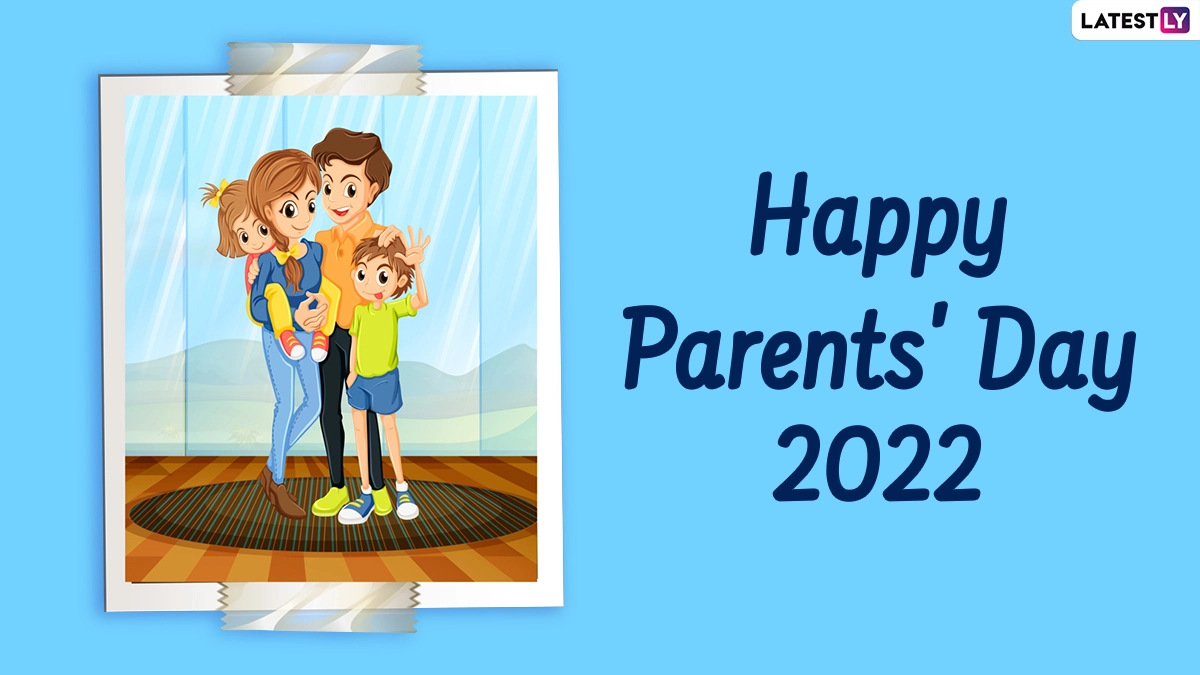 LATESTLY

Happy Parents' Day 2022